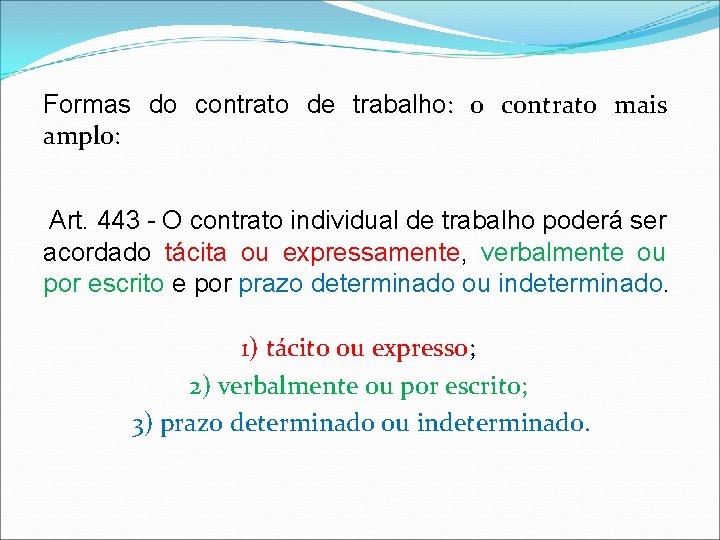 Formas do contrato de trabalho: o contrato mais amplo:

Art. 443 - O contrato individual de trabalho poderá ser acordado tácita ou expressamente, verbalmente ou por escrito e por prazo determinado ou indeterminado.

1) tácito ou expresso;
2) verbalmente ou por escrito;
3) prazo determinado ou indeterminado.